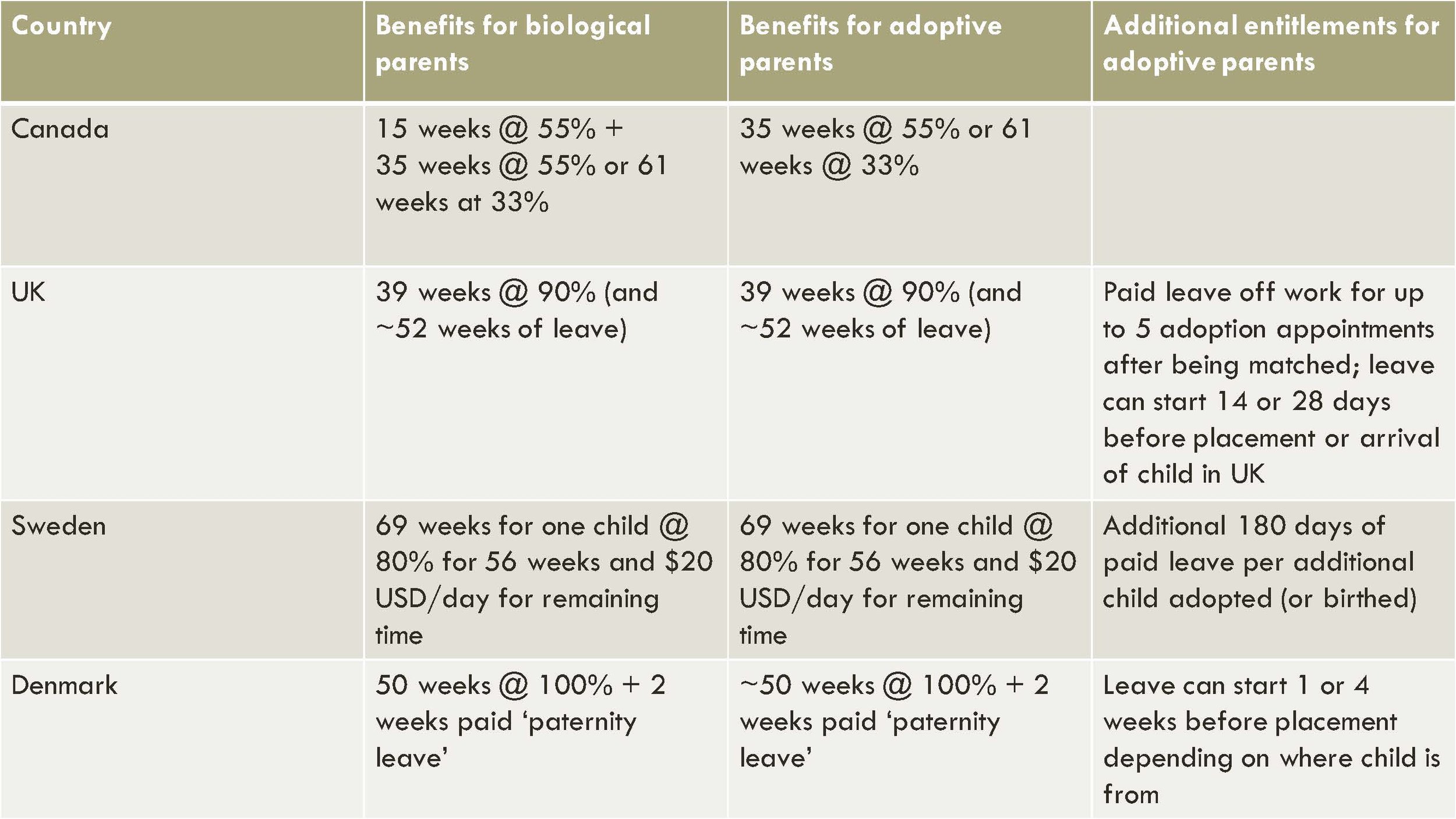 | Country | Benefits for biological parents | Benefits for adoptive parents | Additional entitlements for adoptive parents |
|---|---|---|---|
| Canada | 15 weeks @ 55% + 35 weeks @ 55% or 61 weeks at 33% | 35 weeks @ 55% or 61 weeks @ 33% | |
| UK | 39 weeks @ 90% (and ~52 weeks of leave) | 39 weeks @ 90% (and ~52 weeks of leave) | Paid leave off work for up to 5 adoption appointments after being matched; leave can start 14 or 28 days before placement or arrival of child in UK |
| Sweden | 69 weeks for one child @ 80% for 56 weeks and \$20 USD/day for remaining time | 69 weeks for one child @ 80% for 56 weeks and \$20 USD/day for remaining time | Additional 180 days of paid leave per additional child adopted (or birthed) |
| Denmark | 50 weeks @ 100% + 2 weeks paid ‘paternity leave’ | ~50 weeks @ 100% + 2 weeks paid ‘paternity leave’ | Leave can start 1 or 4 weeks before placement depending on where child is from |